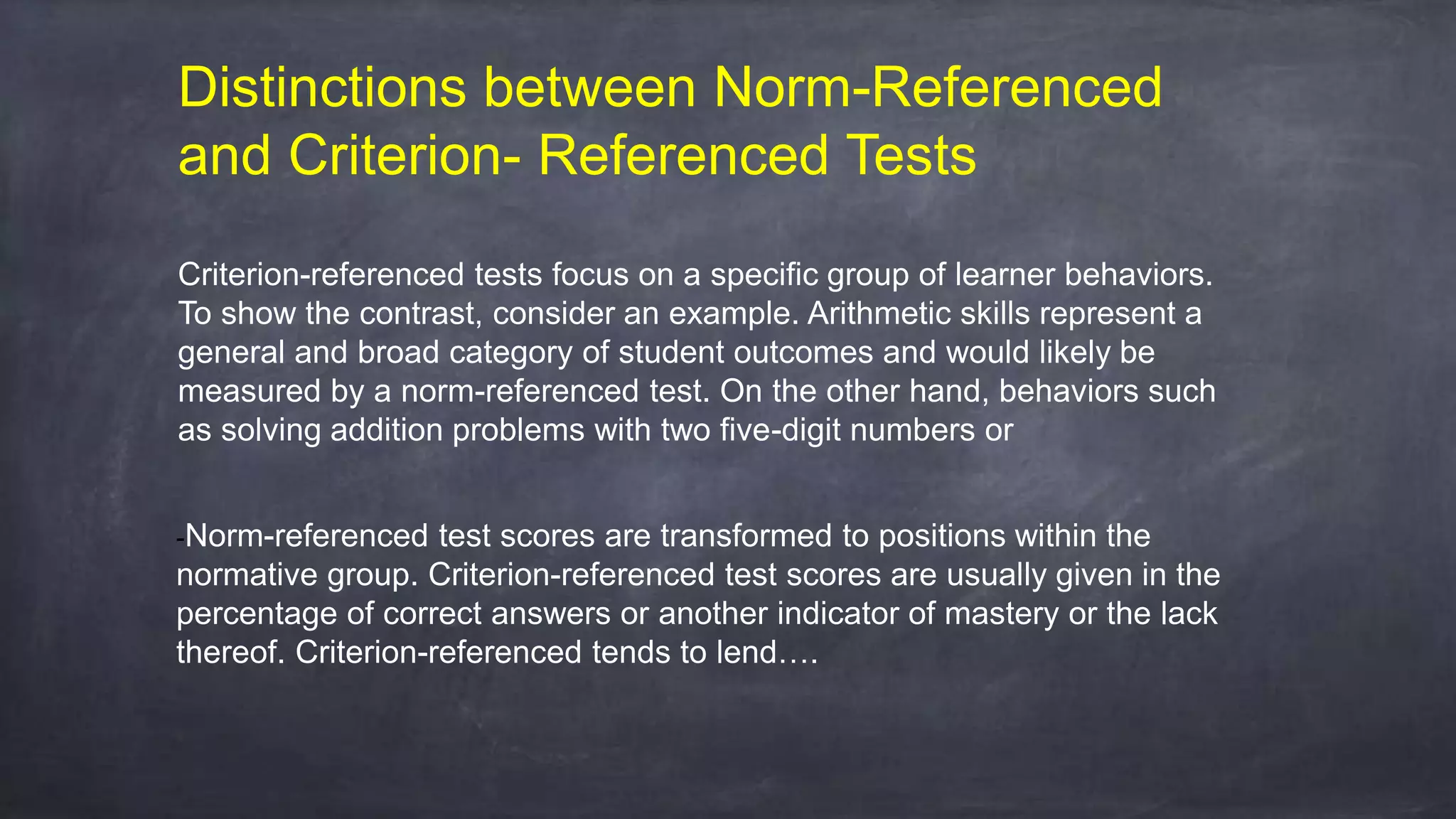 Distinctions between Norm-Referenced and Criterion- Referenced Tests

Criterion-referenced tests focus on a specific group of learner behaviors. To show the contrast, consider an example. Arithmetic skills represent a general and broad category of student outcomes and would likely be measured by a norm-referenced test. On the other hand, behaviors such as solving addition problems with two five-digit numbers or

-Norm-referenced test scores are transformed to positions within the normative group. Criterion-referenced test scores are usually given in the percentage of correct answers or another indicator of mastery or the lack thereof. Criterion-referenced tends to lend….